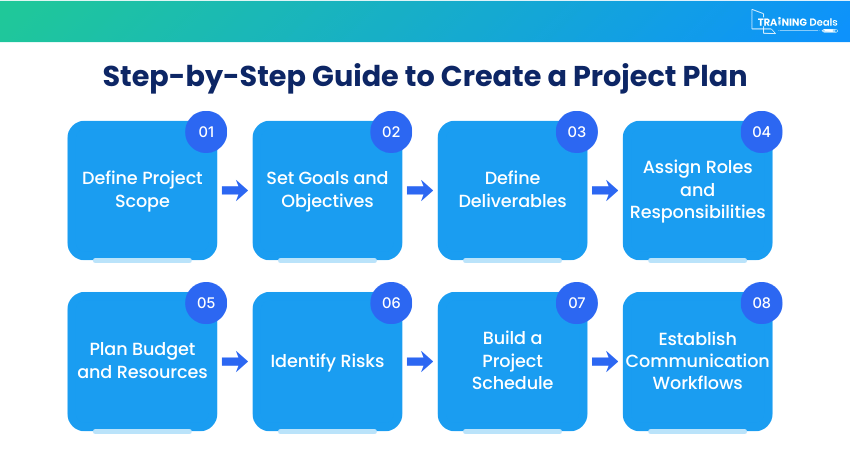 TRAINING Deals

Step-by-Step Guide to Create a Project Plan

01
Define Project Scope

02
Set Goals and Objectives

03
Define Deliverables

04
Assign Roles and Responsibilities

05
Plan Budget and Resources

06
Identify Risks

07
Build a Project Schedule

08
Establish Communication Workflows